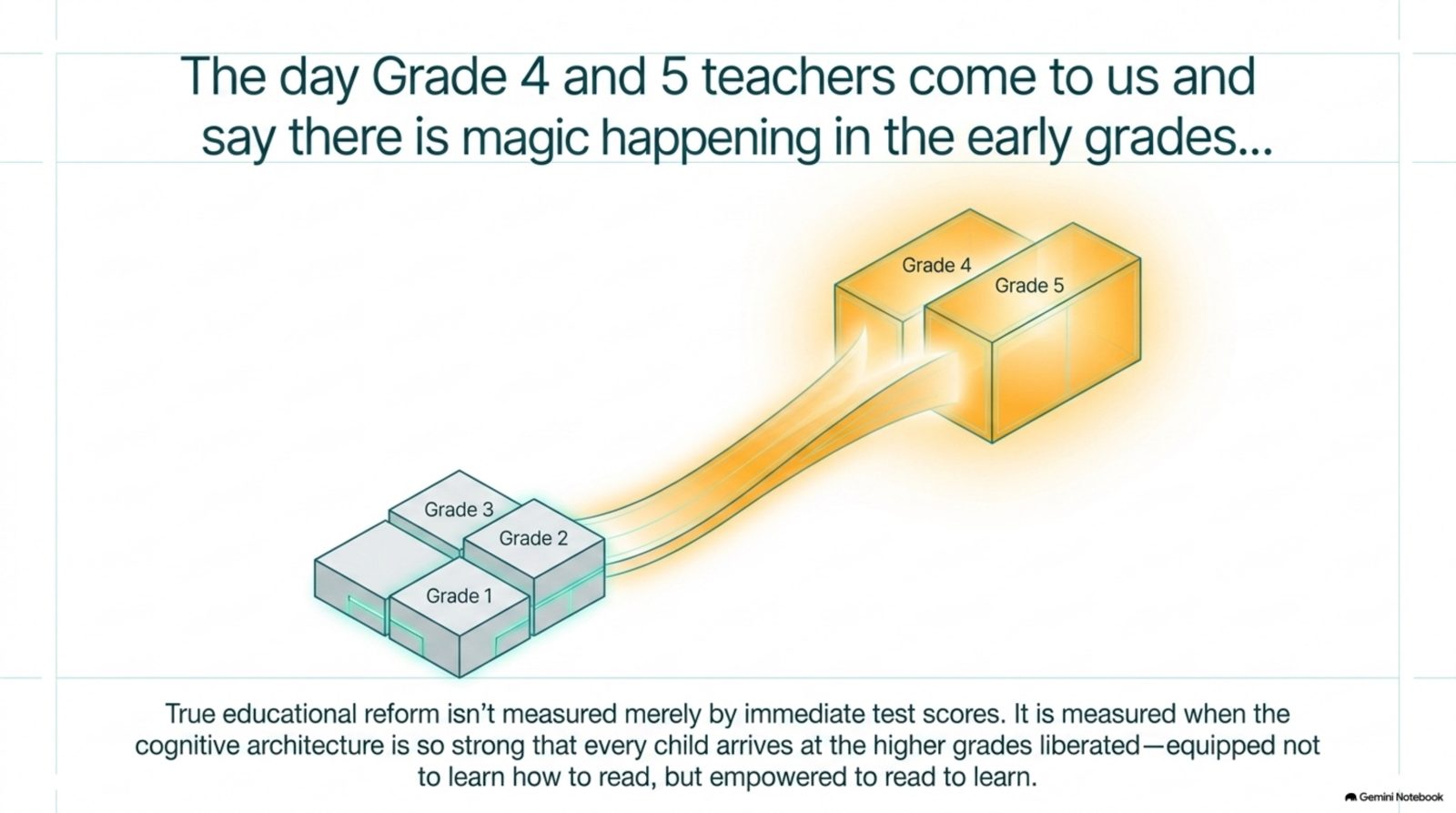 The day Grade 4 and 5 teachers come to us and say there is magic happening in the early grades...

Grade 4
Grade 5
Grade 3
Grade 2
Grade 1

True educational reform isn't measured merely by immediate test scores. It is measured when the cognitive architecture is so strong that every child arrives at the higher grades liberated—equipped not to learn how to read, but empowered to read to learn.

Gemini Notebook